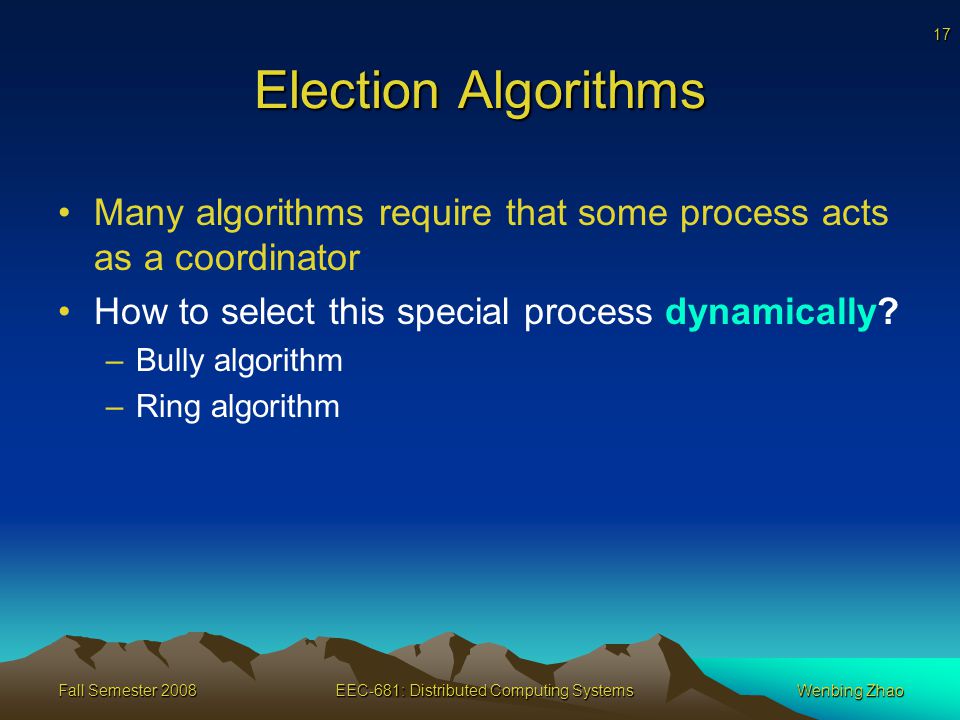 17

Election Algorithms

• Many algorithms require that some process acts as a coordinator
• How to select this special process dynamically?
– Bully algorithm
– Ring algorithm

Fall Semester 2008
EEC-681: Distributed Computing Systems
Wenbing Zhao